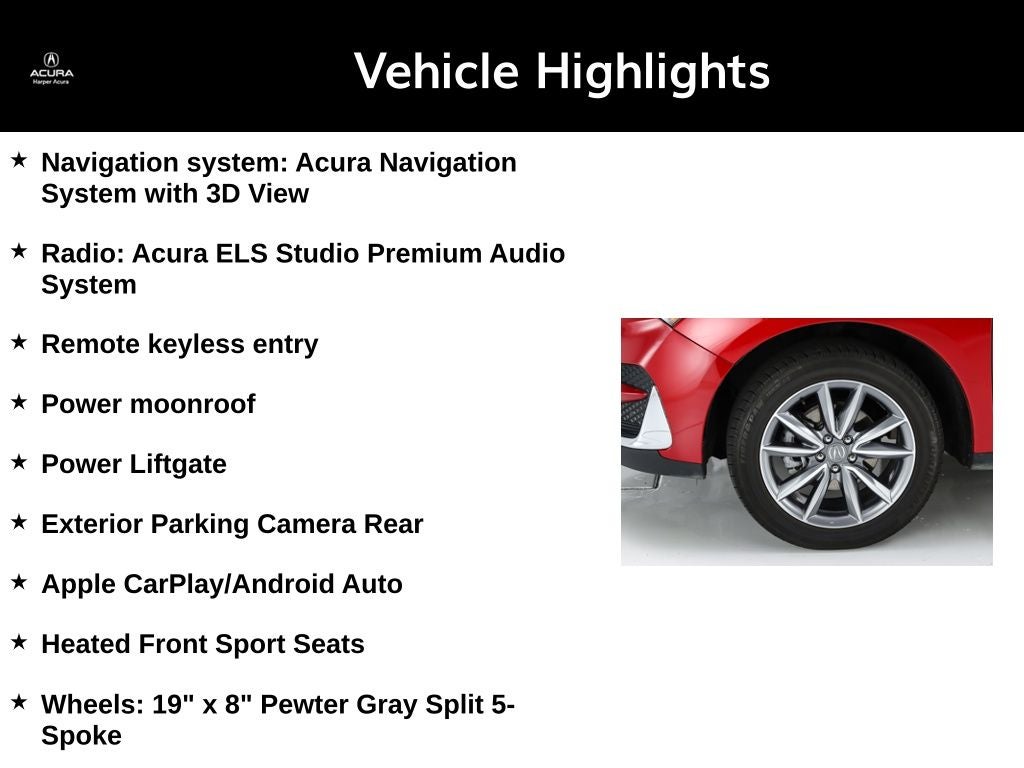 ACURA
Harper Acura

Vehicle Highlights

★ Navigation system: Acura Navigation System with 3D View

★ Radio: Acura ELS Studio Premium Audio System

★ Remote keyless entry

★ Power moonroof

★ Power Liftgate

★ Exterior Parking Camera Rear

★ Apple CarPlay/Android Auto

★ Heated Front Sport Seats

★ Wheels: 19" x 8" Pewter Gray Split 5-Spoke